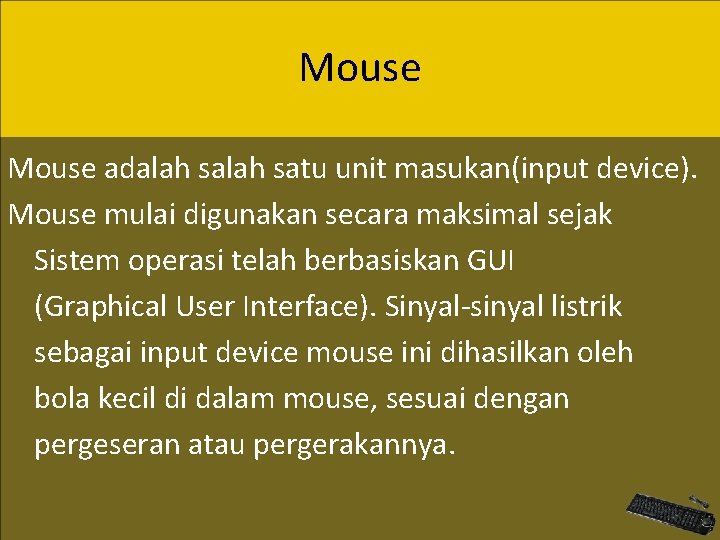 Mouse

Mouse adalah salah satu unit masukan(input device).

Mouse mulai digunakan secara maksimal sejak Sistem operasi telah berbasiskan GUI (Graphical User Interface). Sinyal-sinyal listrik sebagai input device mouse ini dihasilkan oleh bola kecil di dalam mouse, sesuai dengan pergeseran atau pergerakannya.